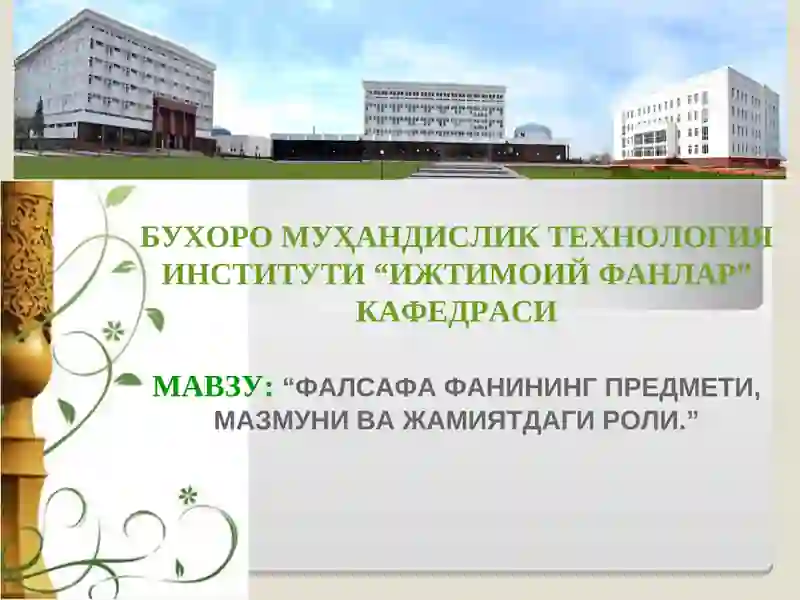 БУХОРО МУҲАНДИСЛИК ТЕХНОЛОГИЯ ИНСТИТУТИ “ИЖТИМОИЙ ФАНЛАР” КАФЕДРАСИ

МАВЗУ: “ФАЛСАФА ФАНИНИНГ ПРЕДМЕТИ, МАЗМУНИ ВА ЖАМИЯТДАГИ РОЛИ.”